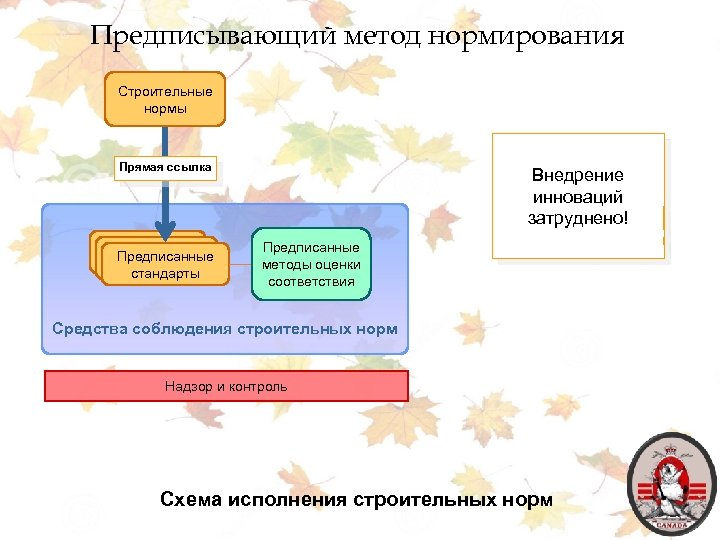 Предписывающий метод нормирования

Строительные нормы

Прямая ссылка

Предписанные стандарты

Предписанные методы оценки соответствия

Средства соблюдения строительных норм

Надзор и контроль

Внедрение инноваций затруднено!

Схема исполнения строительных норм

CANADA